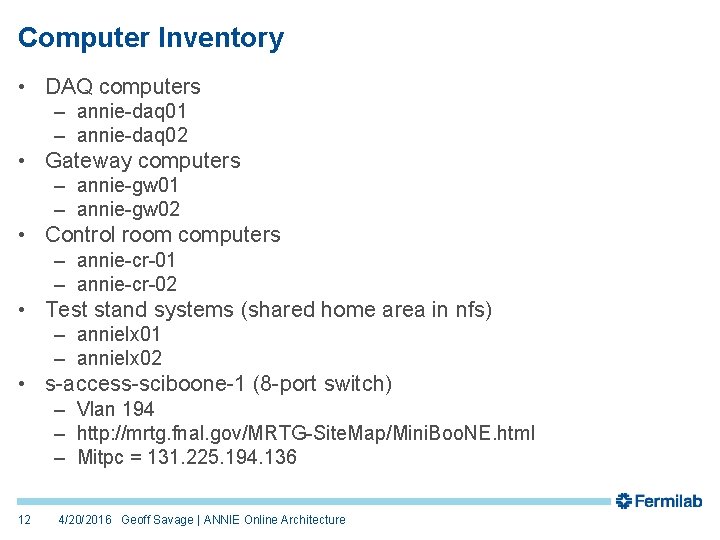 Computer Inventory

• DAQ computers
– annie-daq01
– annie-daq02
• Gateway computers
– annie-gw01
– annie-gw02
• Control room computers
– annie-cr-01
– annie-cr-02
• Test stand systems (shared home area in nfs)
– annielx01
– annielx02
• s-access-sciboone-1 (8-port switch)
– Vlan 194
– http://mrtg.fnal.gov/MRTG-SiteMap/MiniBooNE.html
– Mitpc = 131.225.194.136

Fermilab

12 4/20/2016 Geoff Savage | ANNIE Online Architecture